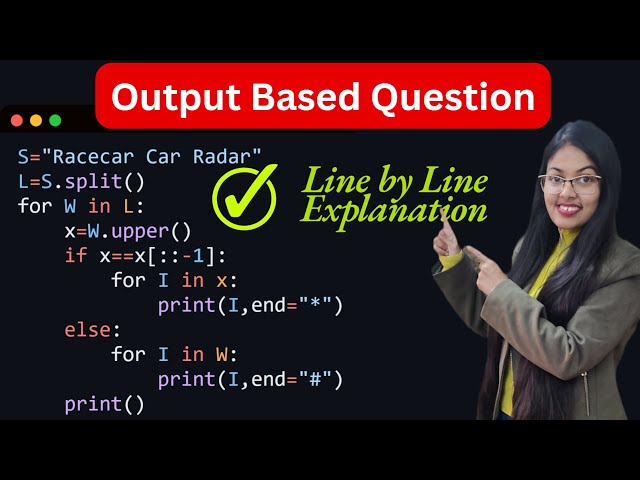 Output Based Question

S="Racecar Car Radar"
L=S.split()
for W in L:
    x=W.upper()
    if x==x[::-1]:
        for I in x:
            print(I,end="*")
    else:
        for I in W:
            print(I,end="#")
    print()

Line by Line Explanation